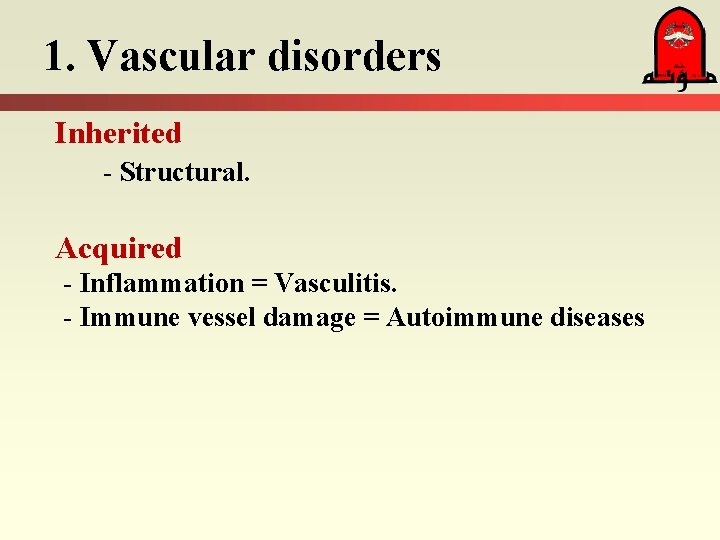 1. Vascular disorders

مؤتة

Inherited

- Structural.

Acquired

- Inflammation = Vasculitis.
- Immune vessel damage = Autoimmune diseases